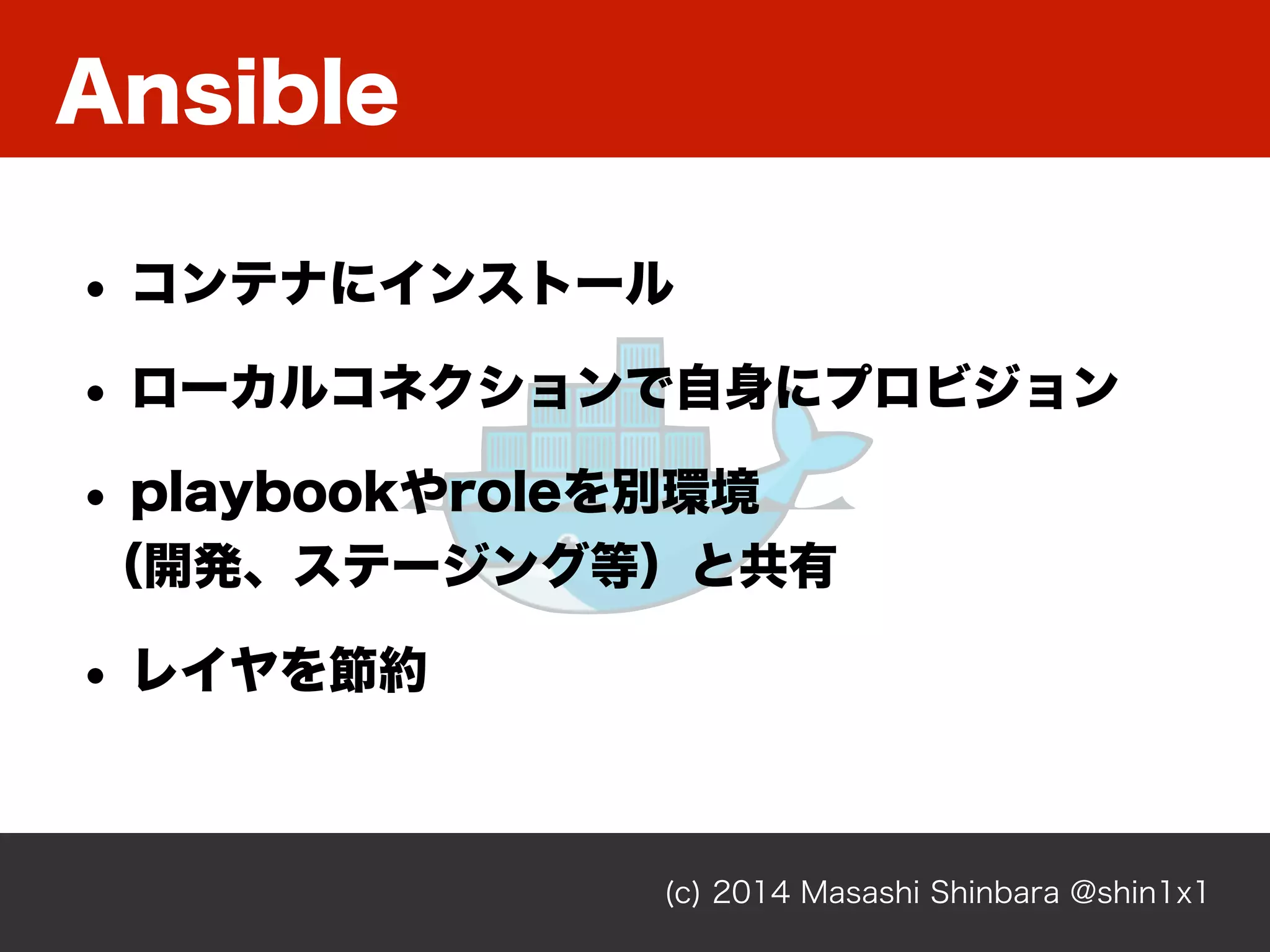 Ansible

• コンテナにインストール

• ローカルコネクションで自身にプロビジョン

• playbookやroleを別環境（開発、ステージング等）と共有

• レイヤを節約

(c) 2014 Masashi Shinbara @shin1x1